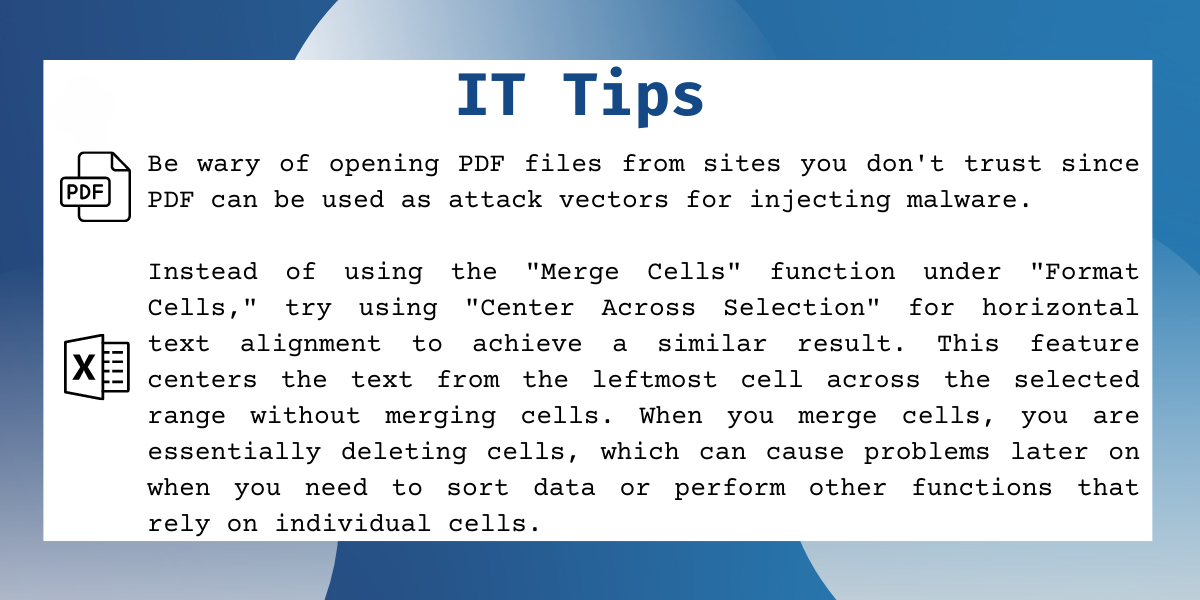 IT Tips

PDF

Be wary of opening PDF files from sites you don't trust since PDF can be used as attack vectors for injecting malware.

X

Instead of using the "Merge Cells" function under "Format Cells," try using "Center Across Selection" for horizontal text alignment to achieve a similar result. This feature centers the text from the leftmost cell across the selected range without merging cells. When you merge cells, you are essentially deleting cells, which can cause problems later on when you need to sort data or perform other functions that rely on individual cells.